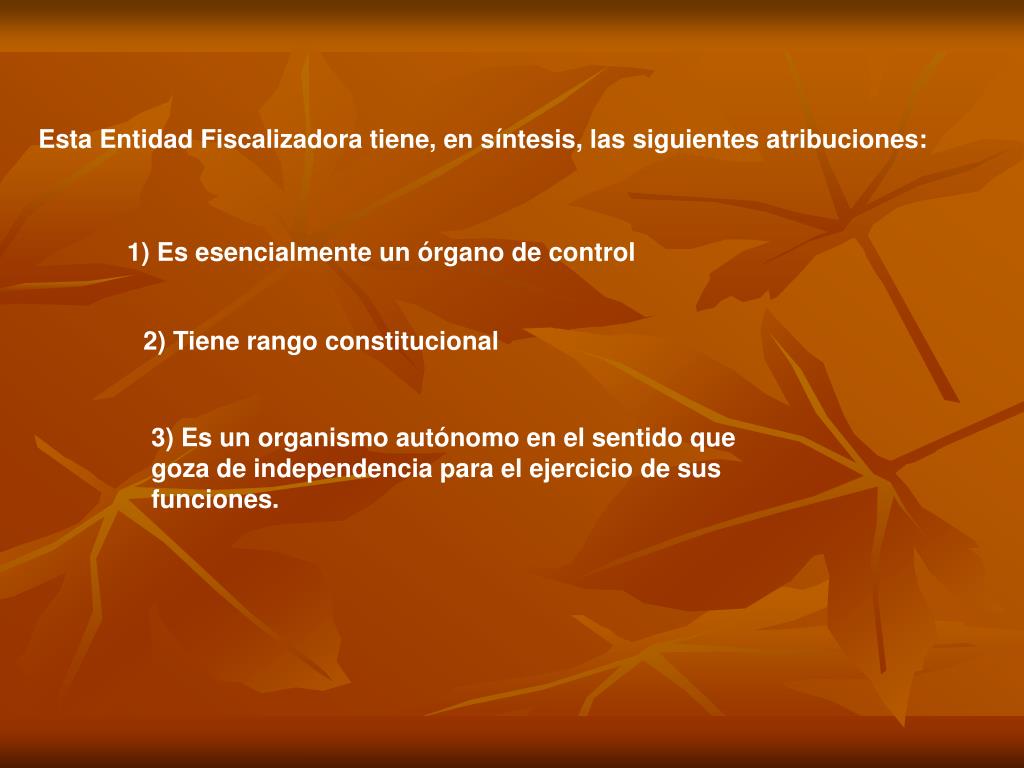 Esta Entidad Fiscalizadora tiene, en síntesis, las siguientes atribuciones:

1) Es esencialmente un órgano de control

2) Tiene rango constitucional

3) Es un organismo autónomo en el sentido que goza de independencia para el ejercicio de sus funciones.